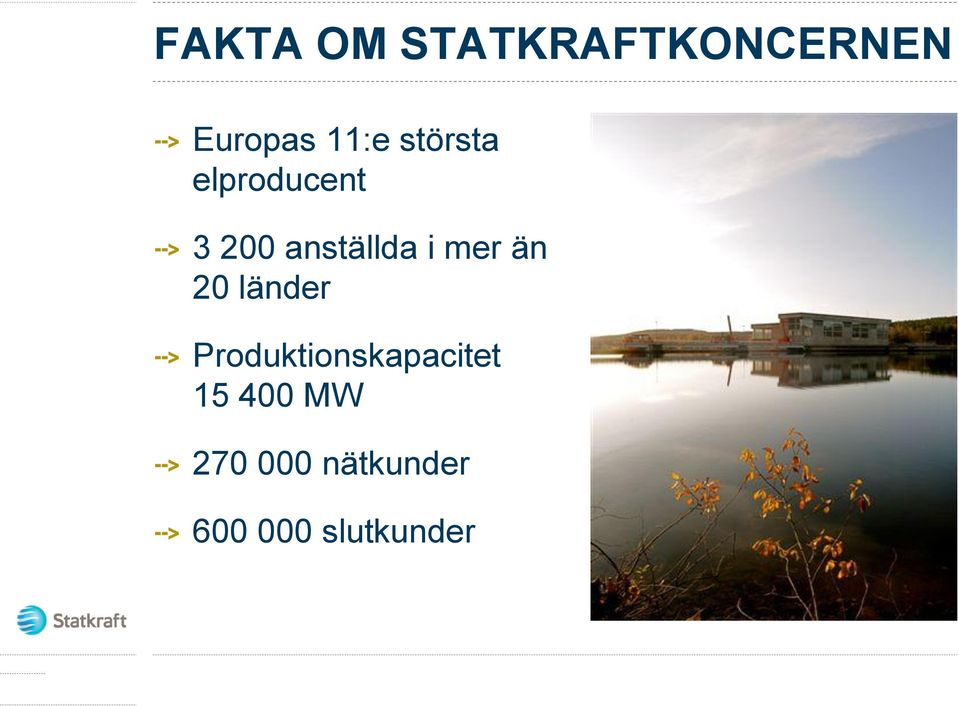 FAKTA OM STATKRAFTKONCERNEN

--> Europas 11:e största elproducent

--> 3 200 anställda i mer än 20 länder

--> Produktionskapacitet 15 400 MW

--> 270 000 nätkunder

--> 600 000 slutkunder

Statkraft